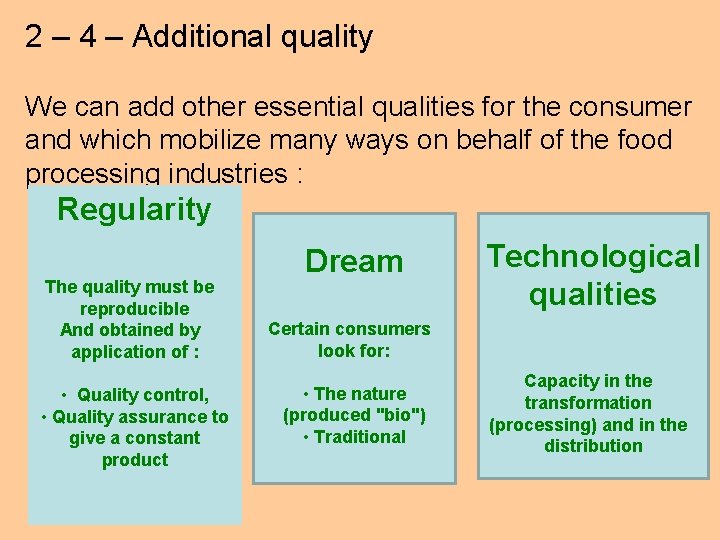 2 – 4 – Additional quality

We can add other essential qualities for the consumer and which mobilize many ways on behalf of the food processing industries :

Regularity

The quality must be reproducible
And obtained by application of :

• Quality control,
• Quality assurance to give a constant product

Dream

Certain consumers look for:

• The nature (produced "bio")
• Traditional

Technological qualities

Capacity in the transformation (processing) and in the distribution